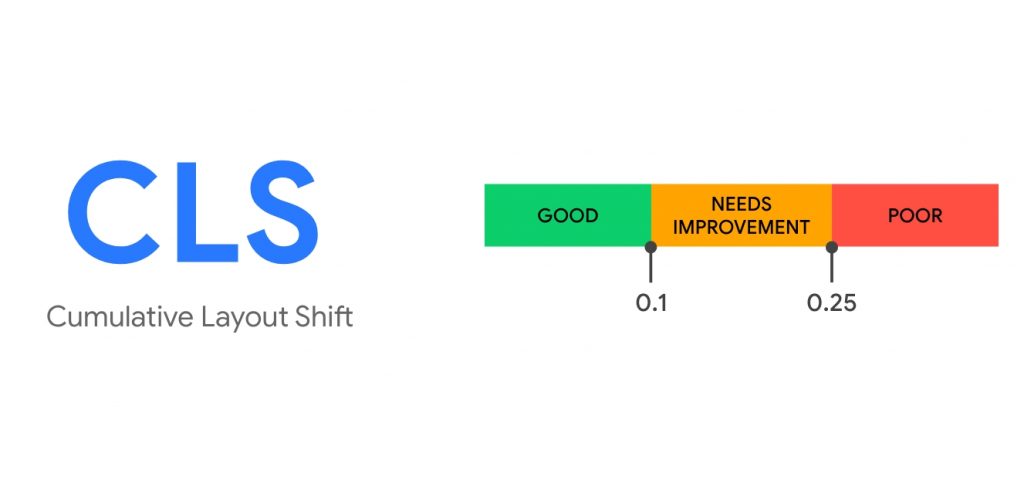 CLS
Cumulative Layout Shift

GOOD
NEEDS IMPROVEMENT
POOR

0.1
0.25